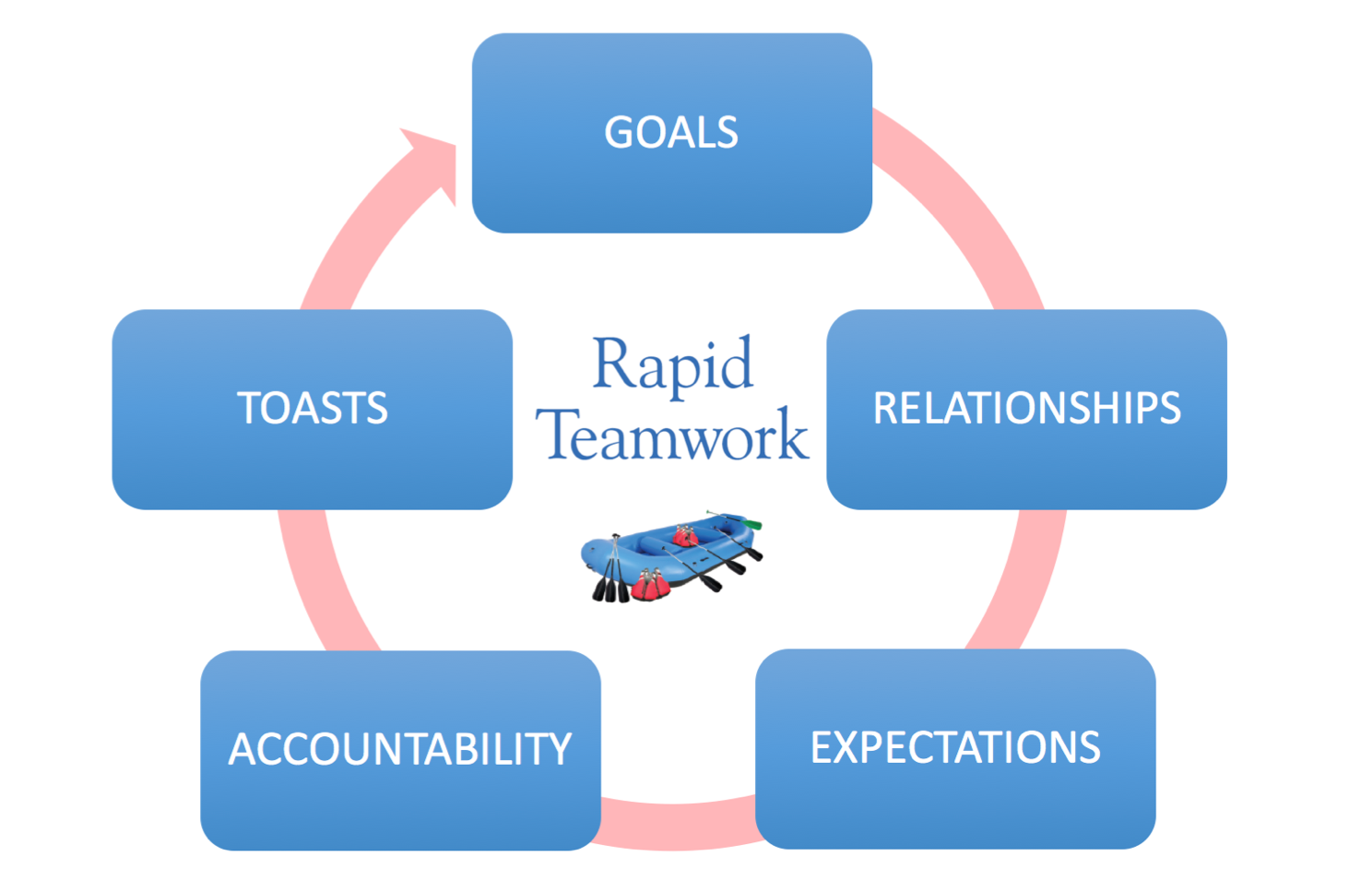 GOALS

RELATIONSHIPS

EXPECTATIONS

ACCOUNTABILITY

TOASTS

Rapid Teamwork